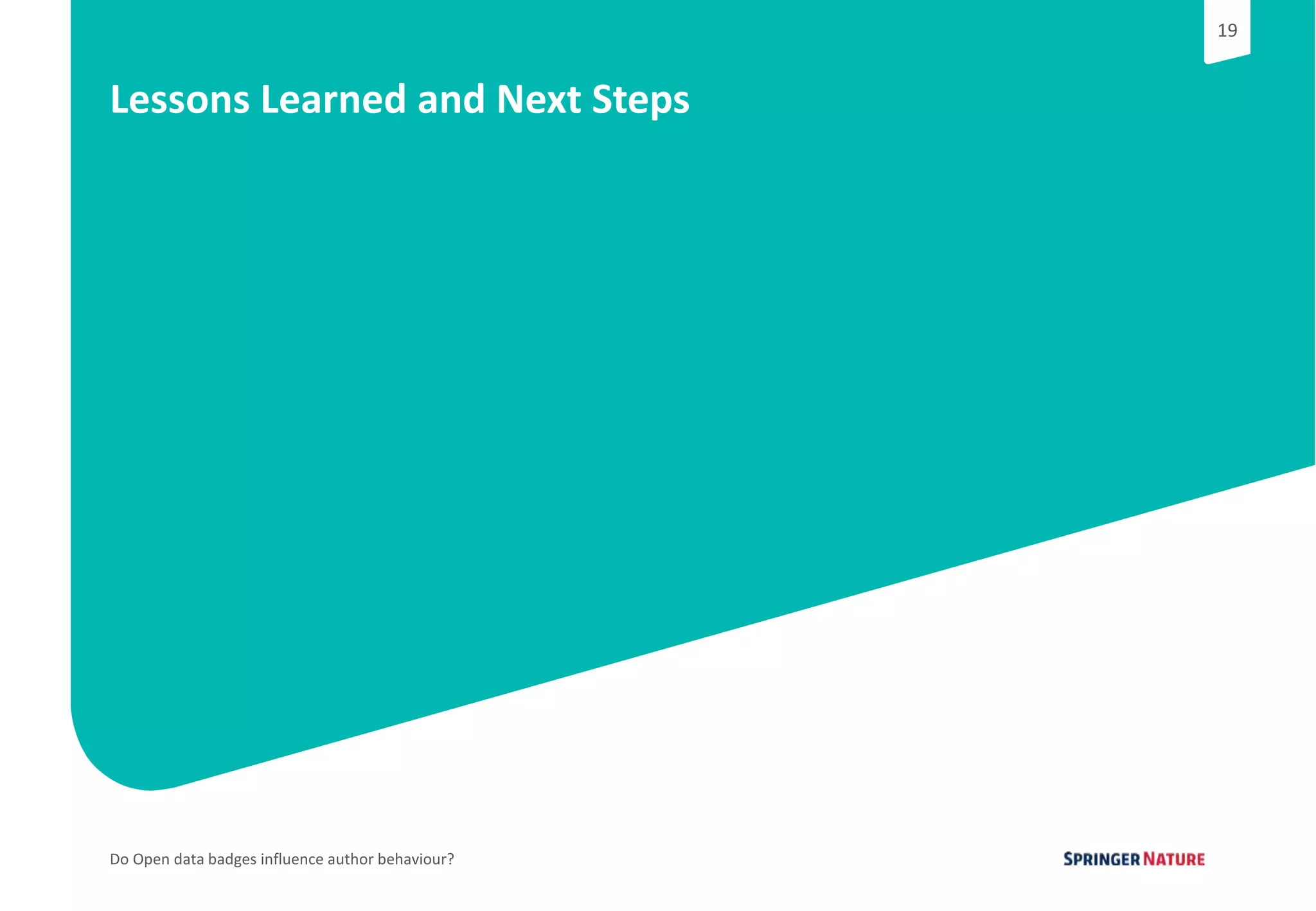 19

Lessons Learned and Next Steps

Do Open data badges influence author behaviour?

SPRINGER NATURE